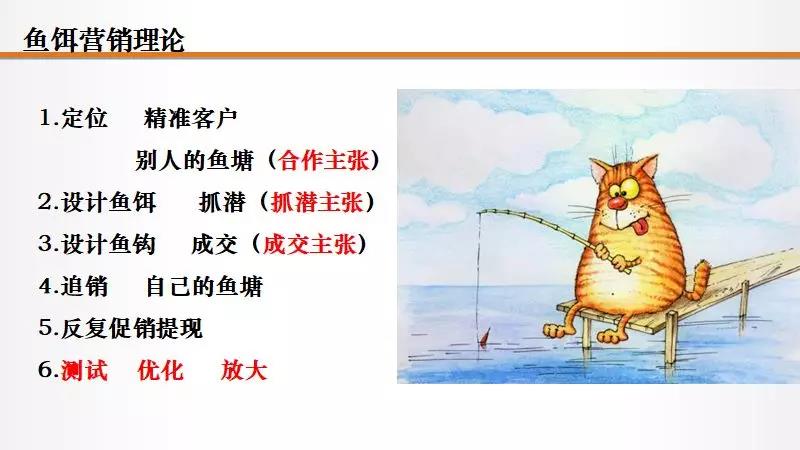 鱼饵营销理论

1.定位　精准客户

别人的鱼塘（合作主张）

2.设计鱼饵　抓潜（抓潜主张）

3.设计鱼钩　成交（成交主张）

4.追销　自己的鱼塘

5.反复促销提现

6.测试　优化　放大